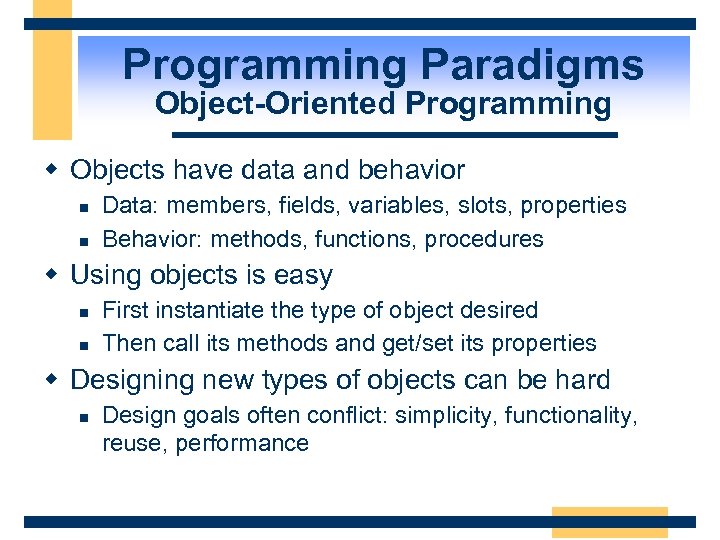 Programming Paradigms
Object-Oriented Programming

- Objects have data and behavior
  - Data: members, fields, variables, slots, properties
  - Behavior: methods, functions, procedures
- Using objects is easy
  - First instantiate the type of object desired
  - Then call its methods and get/set its properties
- Designing new types of objects can be hard
  - Design goals often conflict: simplicity, functionality, reuse, performance